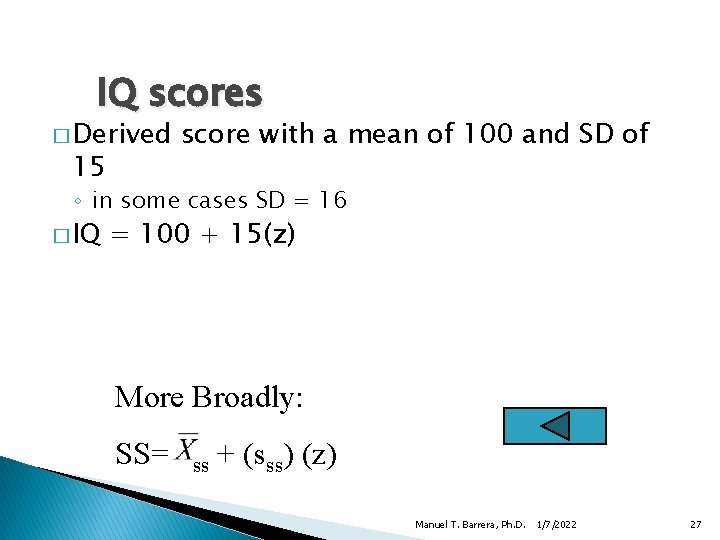 IQ scores

□ Derived score with a mean of 100 and SD of 15

◦ in some cases SD = 16

□ IQ = 100 + 15(z)

More Broadly:

SS= $\overline{X}_{ss}$ + ($s_{ss}$) (z)

Manuel T. Barrera, Ph.D. 1/7/2022 27